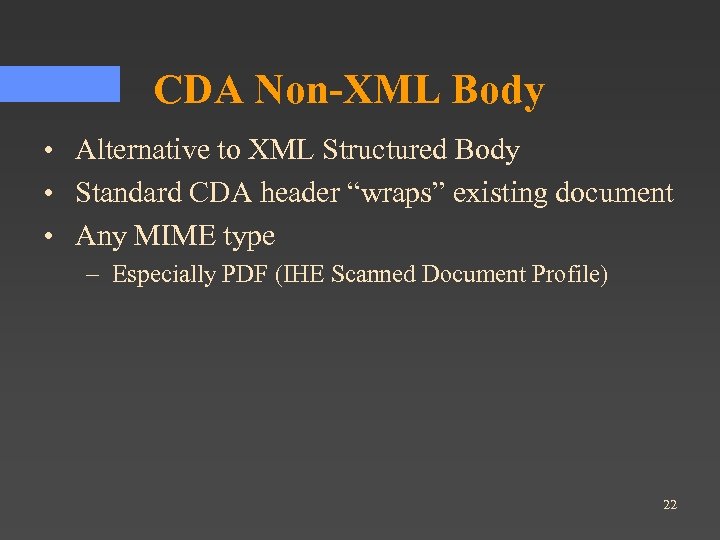 CDA Non-XML Body

• Alternative to XML Structured Body
• Standard CDA header “wraps” existing document
• Any MIME type
 – Especially PDF (IHE Scanned Document Profile)

22